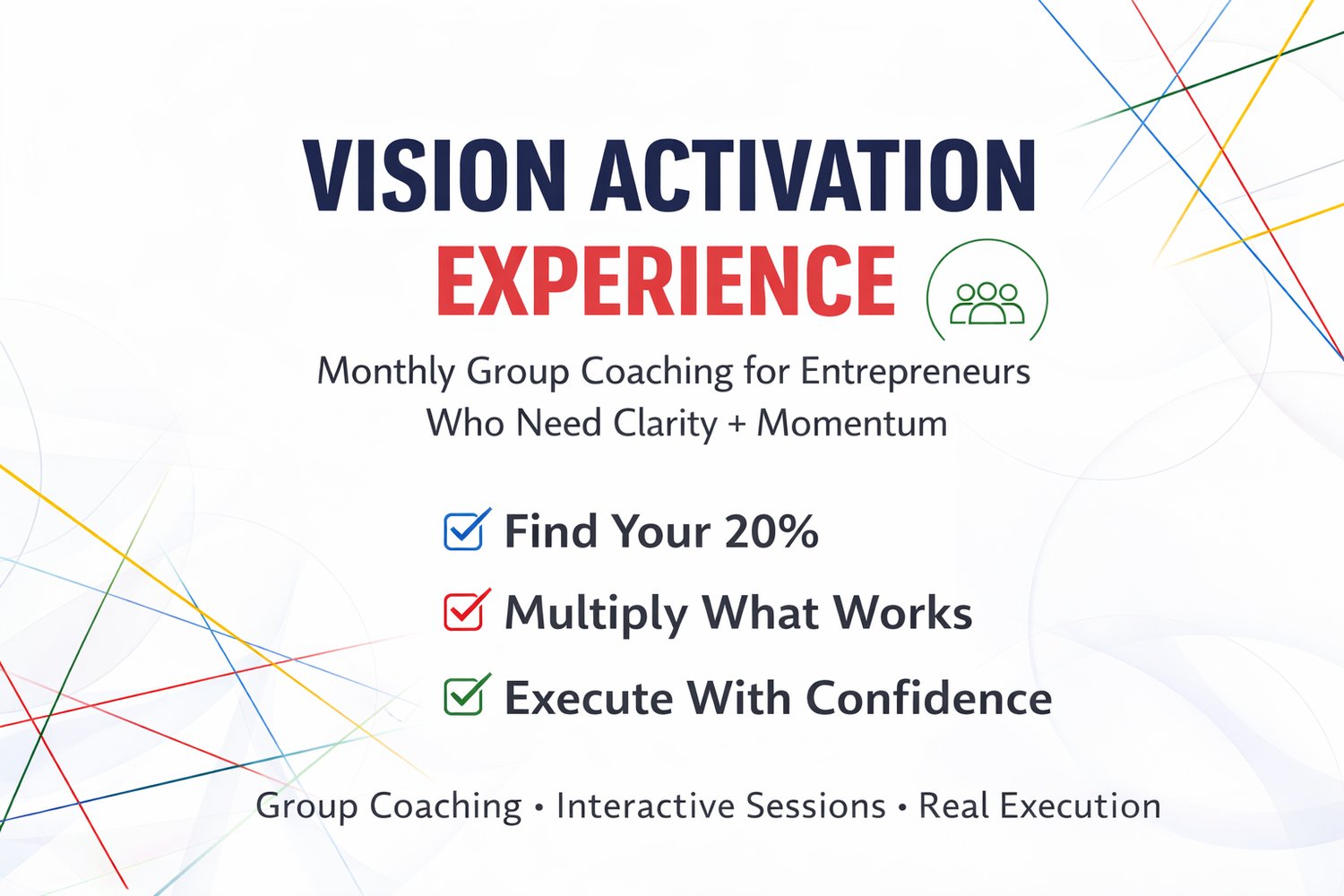 VISION ACTIVATION
EXPERIENCE

Monthly Group Coaching for Entrepreneurs Who Need Clarity + Momentum

Find Your 20%
Multiply What Works
Execute With Confidence

Group Coaching • Interactive Sessions • Real Execution